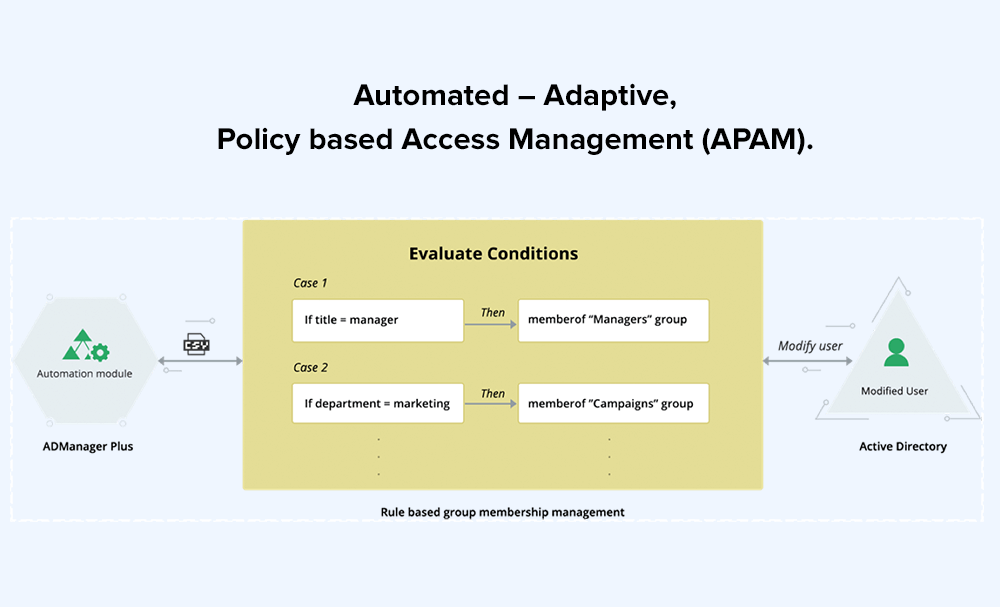 Automated – Adaptive,
Policy based Access Management (APAM).

Automation module

ADManager Plus

CSV

Evaluate Conditions

Case 1

If title = manager

Then

memberof "Managers" group

Case 2

If department = marketing

Then

memberof "Campaigns" group

Modify user

Modified User

Active Directory

Rule based group membership management